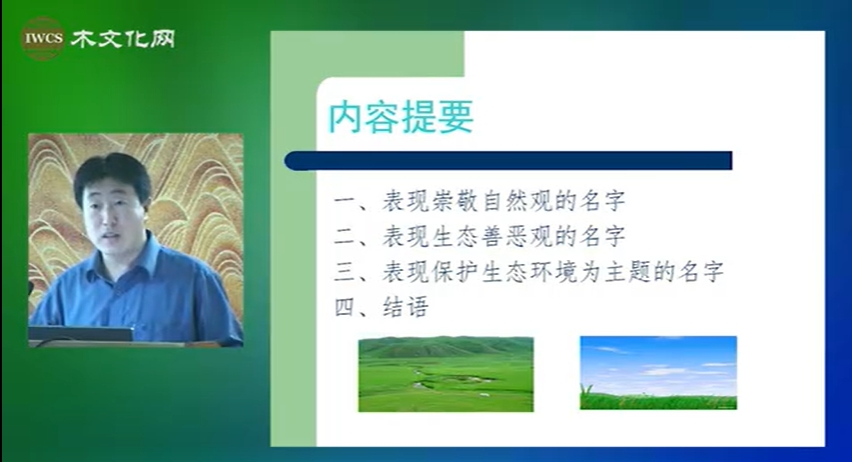 IWCS 木文化网

内容提要

一、表现崇敬自然观的名字
二、表现生态善恶观的名字
三、表现保护生态环境为主题的名字
四、结语